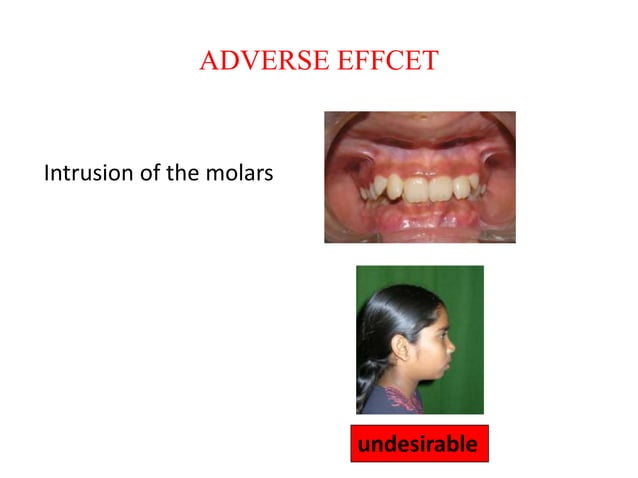 ADVERSE EFFCET

Intrusion of the molars

undesirable